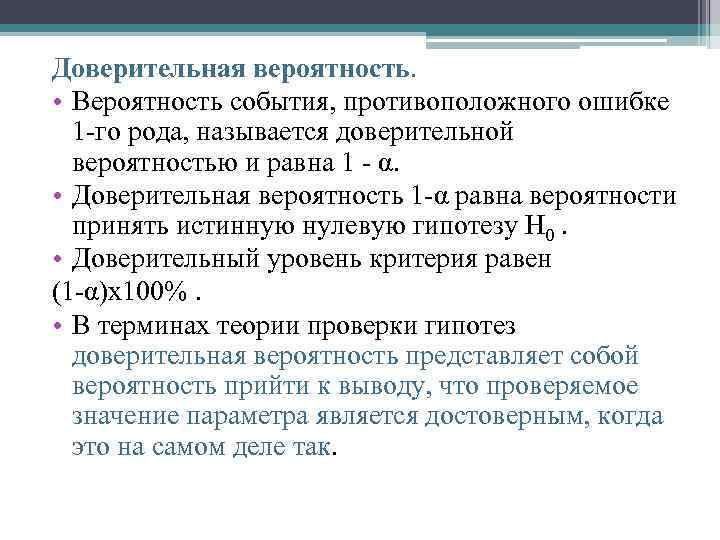 Доверительная вероятность.

• Вероятность события, противоположного ошибке 1-го рода, называется доверительной вероятностью и равна 1 - α.

• Доверительная вероятность 1-α равна вероятности принять истинную нулевую гипотезу $H_0$ .

• Доверительный уровень критерия равен

(1-α)x100% .

• В терминах теории проверки гипотез доверительная вероятность представляет собой вероятность прийти к выводу, что проверяемое значение параметра является достоверным, когда это на самом деле так.